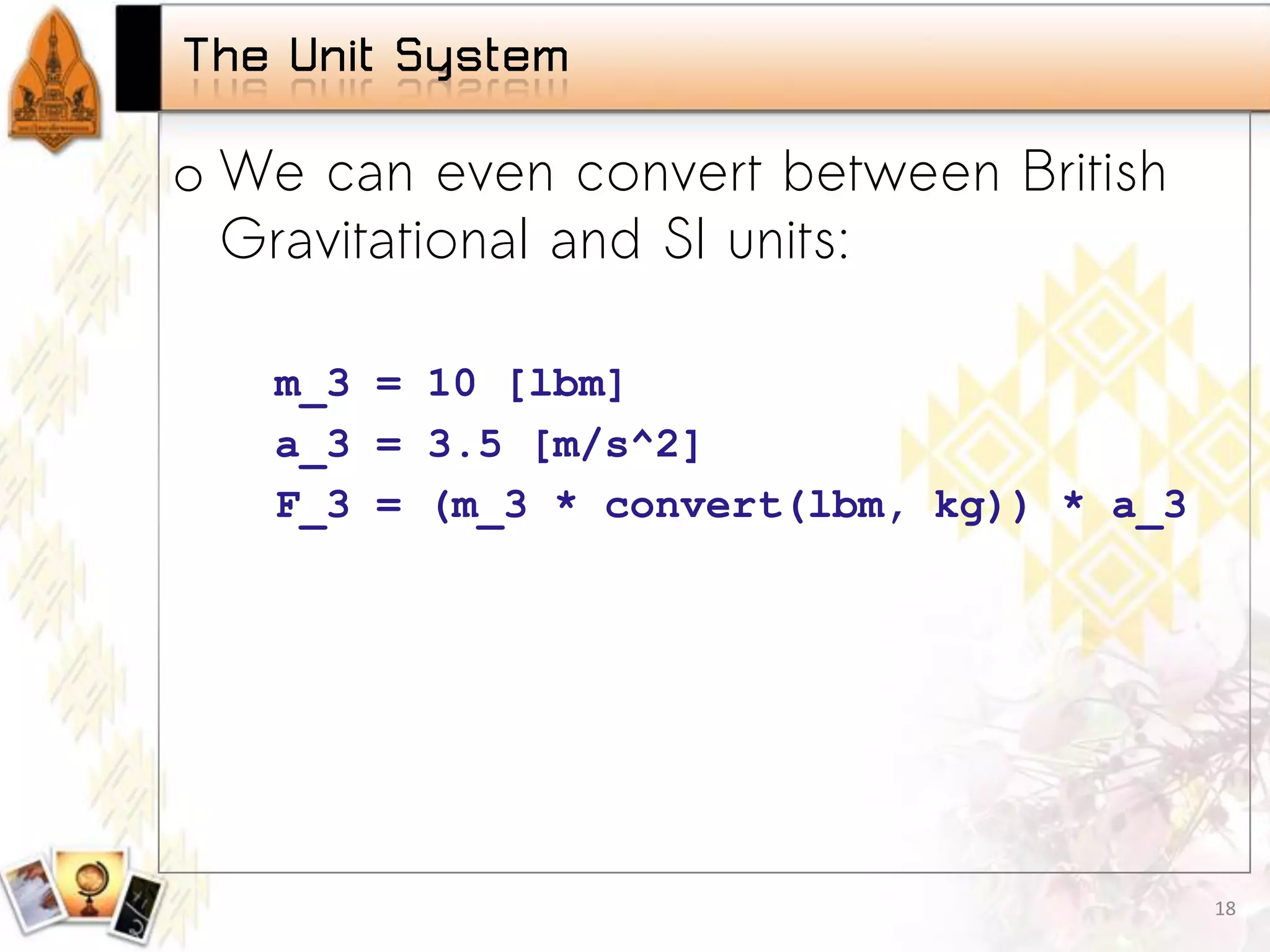 The Unit System

o We can even convert between British Gravitational and SI units:

m_3 = 10 [lbm]
a_3 = 3.5 [m/s^2]
F_3 = (m_3 * convert(lbm, kg)) * a_3

18